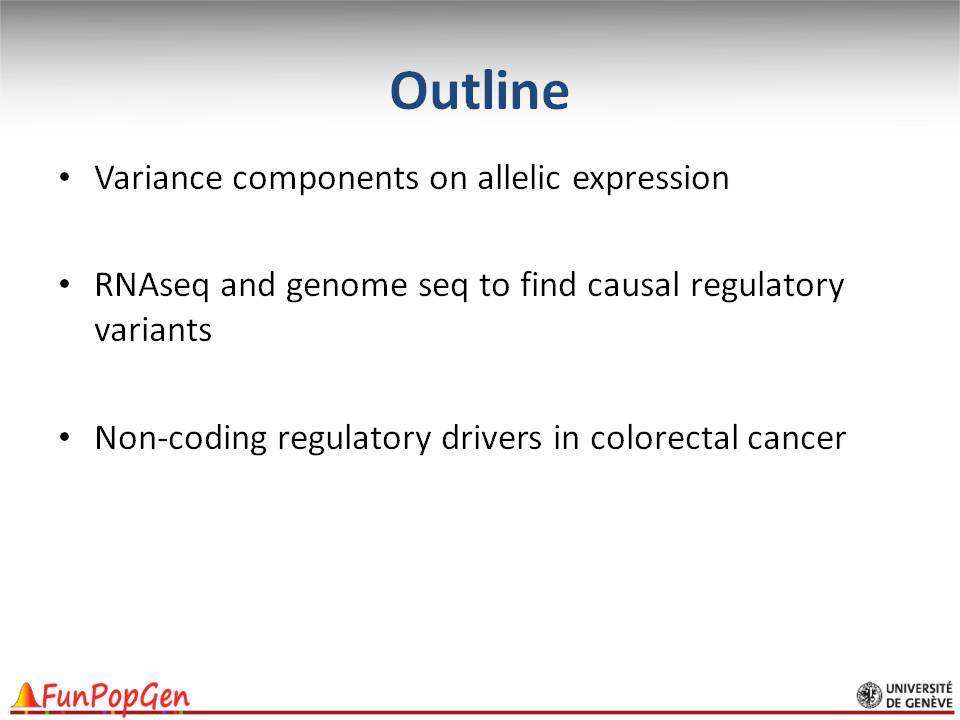 Outline

• Variance components on allelic expression

• RNAseq and genome seq to find causal regulatory variants

• Non-coding regulatory drivers in colorectal cancer

FunPopGen

UNIVERSITÉ DE GENÈVE